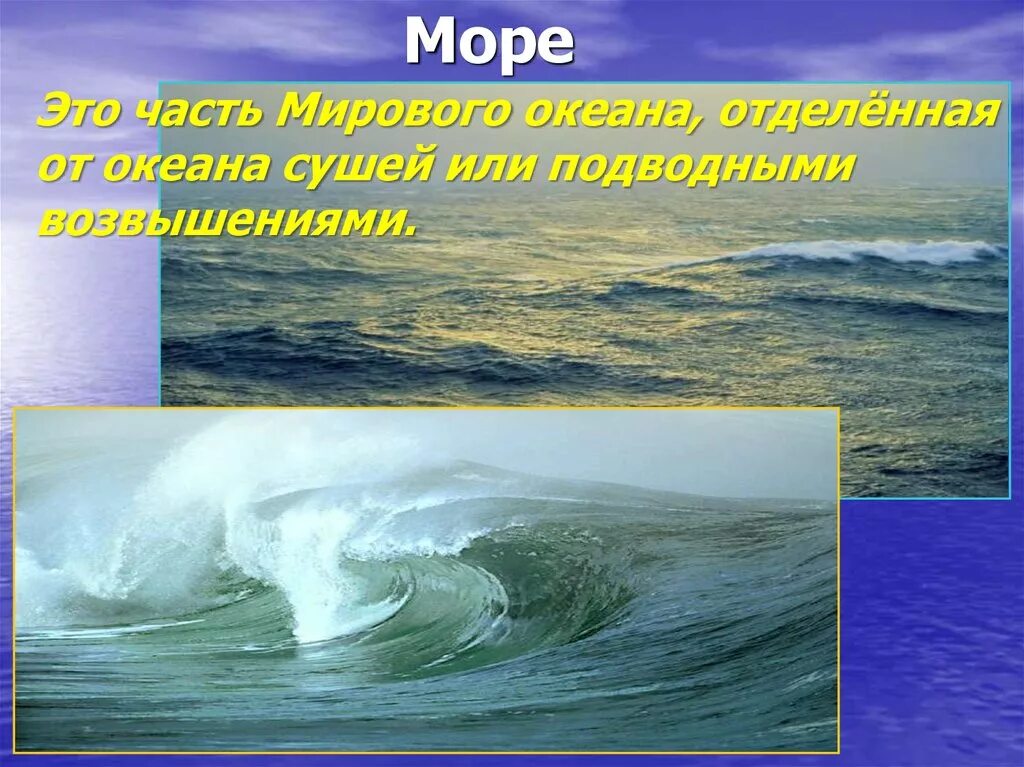 Море

Это часть Мирового океана, отделённая от океана сушей или подводными возвышениями.